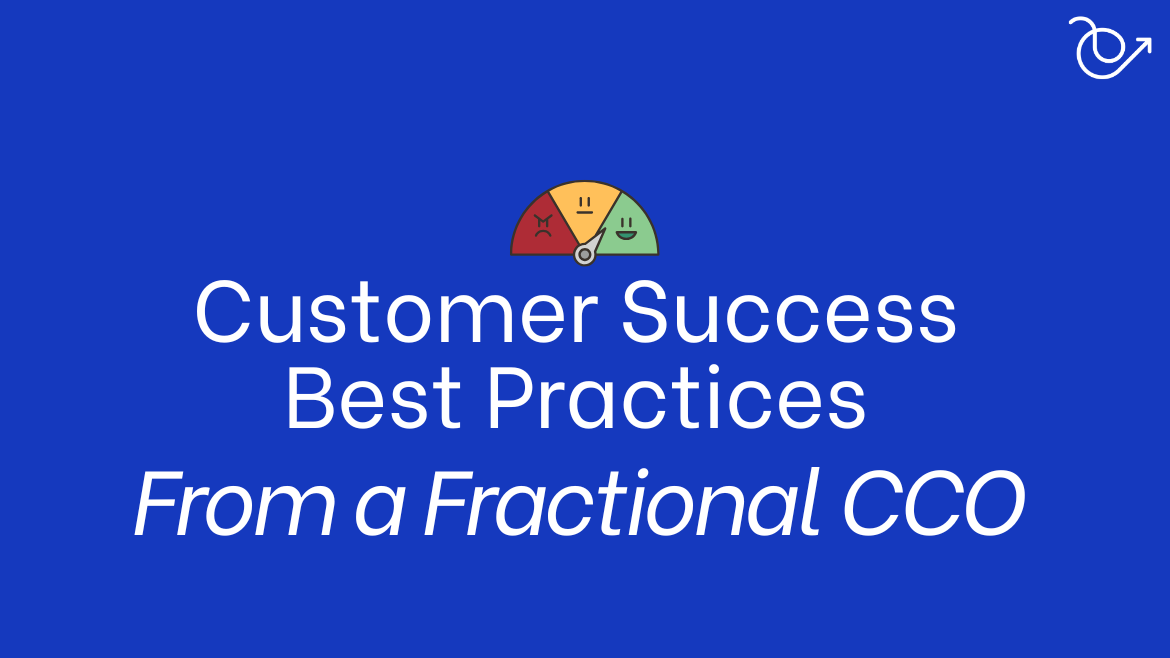 Customer Success Best Practices
From a Fractional CCO